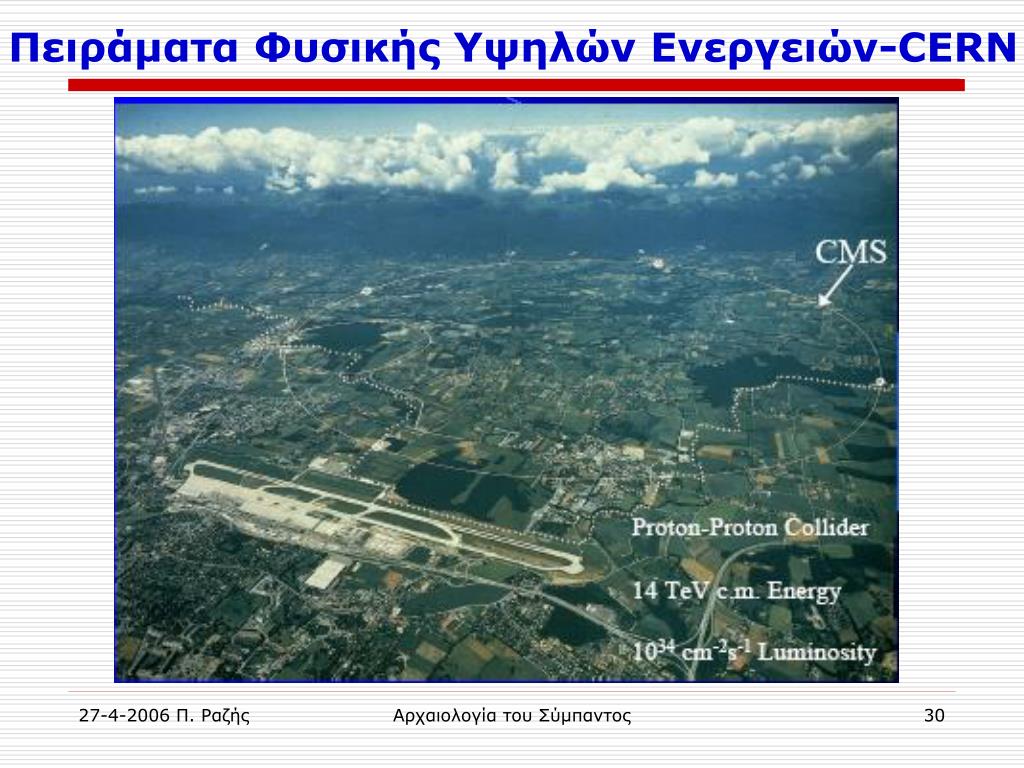 Πειράματα Φυσικής Υψηλών Ενεργειών-CERN

CMS

Proton-Proton Collider

14 TeV c.m. Energy

$10^{34}$ $cm^{-2}s^{-1}$ Luminosity

27-4-2006 Π. Ραζής

Αρχαιολογία του Σύμπαντος

30